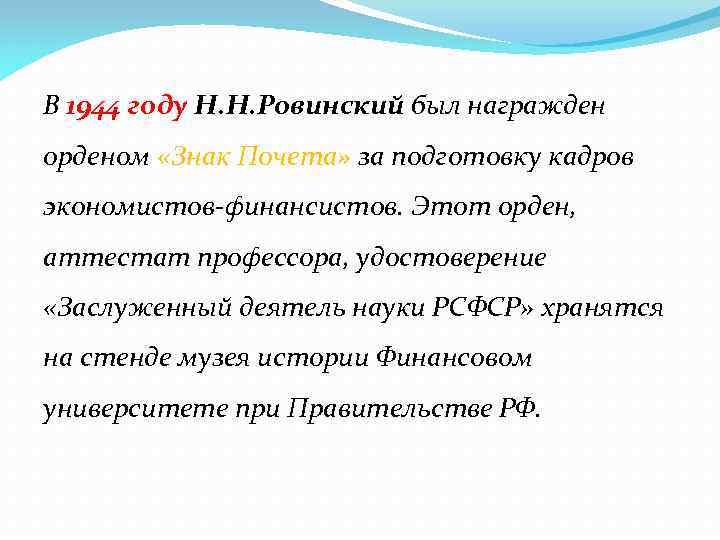 В 1944 году Н.Н.Ровинский был награжден орденом «Знак Почета» за подготовку кадров экономистов-финансистов. Этот орден, аттестат профессора, удостоверение «Заслуженный деятель науки РСФСР» хранятся на стенде музея истории Финансовом университете при Правительстве РФ.